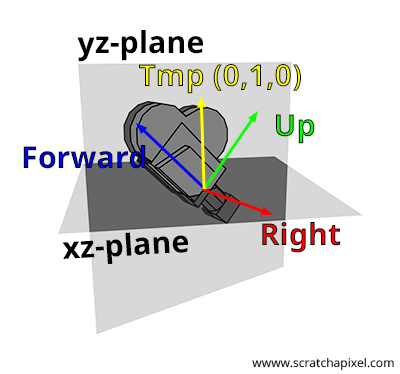 yz-plane

Tmp (0,1,0)

Up

Forward

Right

xz-plane

www.scratchapixel.com